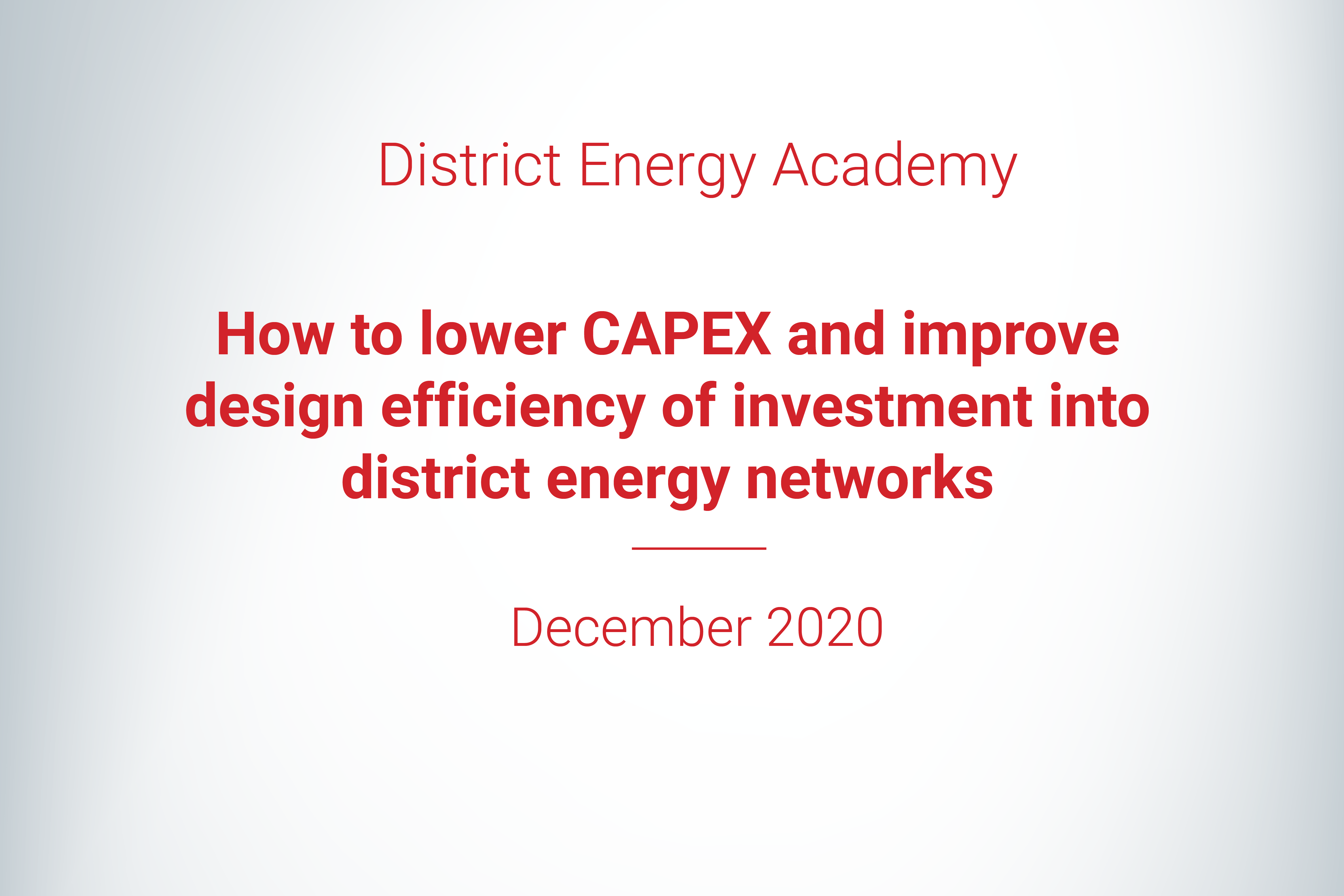 District Energy Academy

How to lower CAPEX and improve design efficiency of investment into district energy networks

December 2020